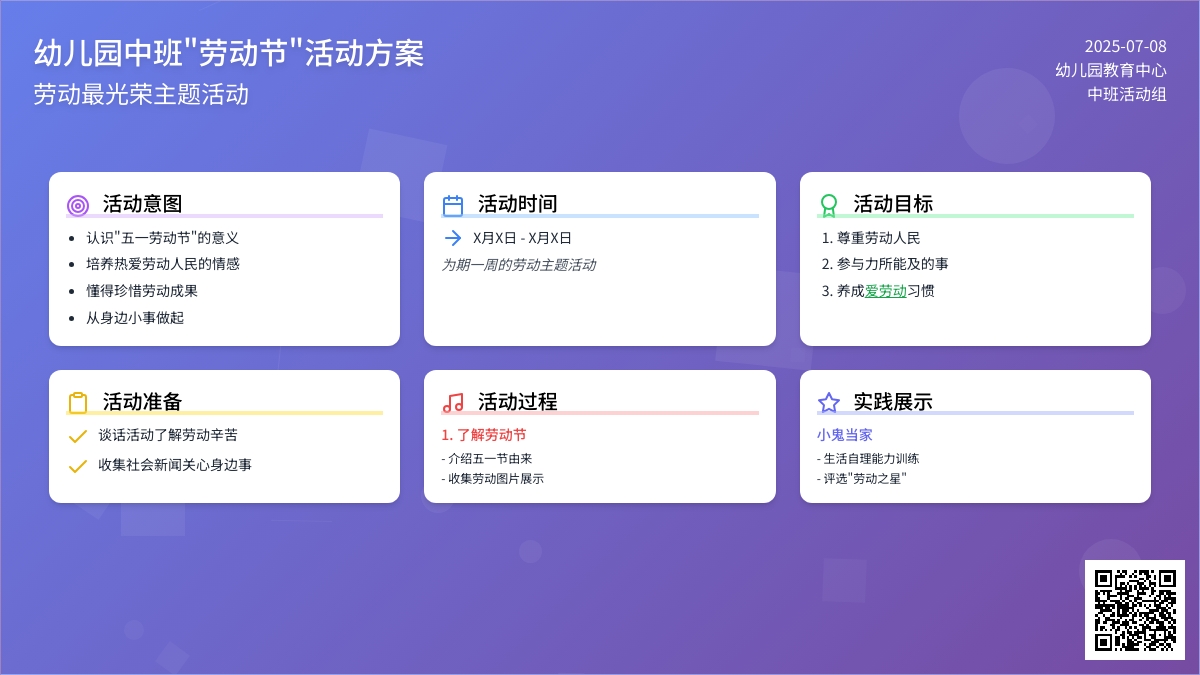 幼儿园中班"劳动节"活动方案

劳动最光荣主题活动

2025-07-08
幼儿园教育中心
中班活动组

活动意图

- 认识"五一劳动节"的意义
- 培养热爱劳动人民的情感
- 懂得珍惜劳动成果
- 从身边小事做起

活动时间

X月X日 - X月X日

为期一周的劳动主题活动

活动目标

1. 尊重劳动人民
2. 参与力所能及的事
3. 养成爱劳动习惯

活动准备

谈话活动了解劳动辛苦

收集社会新闻关心身边事

活动过程

1. 了解劳动节

- 介绍五一节由来
- 收集劳动图片展示

实践展示

小鬼当家

- 生活自理能力训练
- 评选"劳动之星"